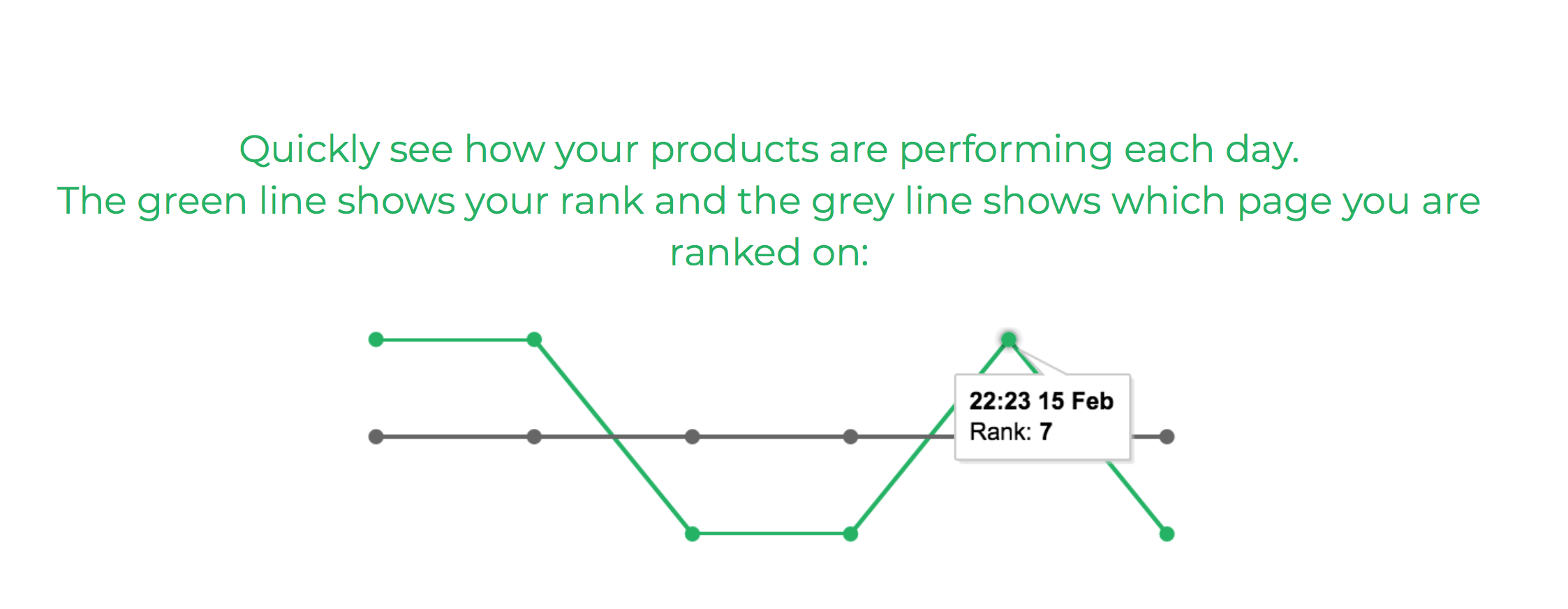 Quickly see how your products are performing each day.
The green line shows your rank and the grey line shows which page you are ranked on:

22:23 15 Feb
Rank: 7